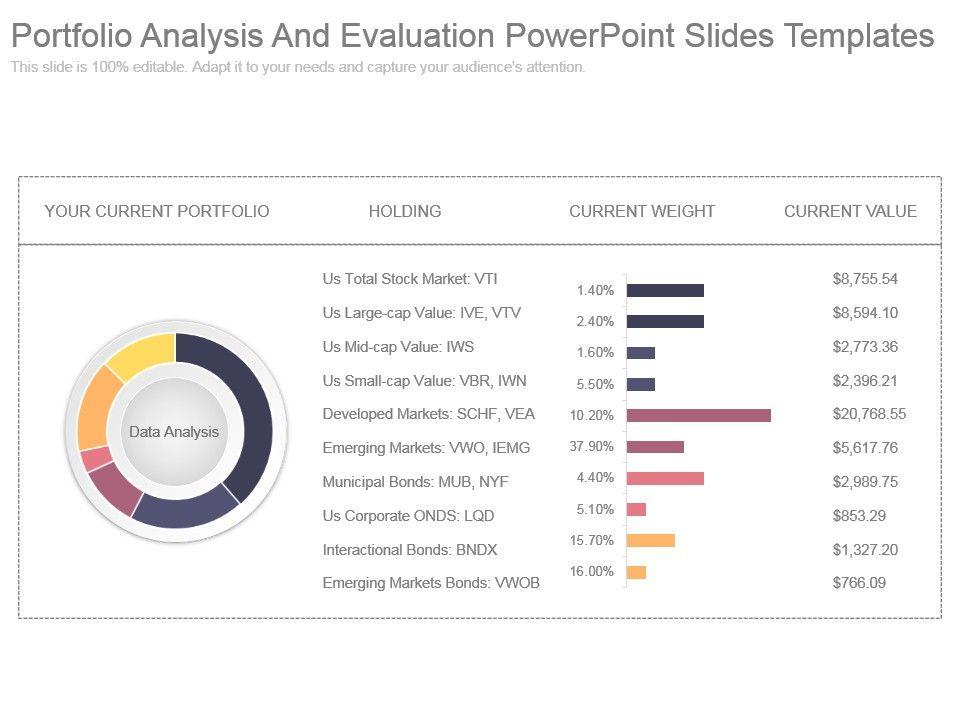 Portfolio Analysis And Evaluation PowerPoint Slides Templates
This slide is 100% editable. Adapt it to your needs and capture your audience's attention.

| YOUR CURRENT PORTFOLIO | HOLDING | CURRENT WEIGHT | CURRENT VALUE |
|---|---|---|---|
| Data Analysis | Us Total Stock Market: VTI | 1.40% | $8,755.54 |
| | Us Large-cap Value: IVE, VTV | 2.40% | $8,594.10 |
| | Us Mid-cap Value: IWS | 1.60% | $2,773.36 |
| | Us Small-cap Value: VBR, IWN | 5.50% | $2,396.21 |
| | Developed Markets: SCHF, VEA | 10.20% | $20,768.55 |
| | Emerging Markets: VWO, IEMG | 37.90% | $5,617.76 |
| | Municipal Bonds: MUB, NYF | 4.40% | $2,989.75 |
| | Us Corporate ONDS: LQD | 5.10% | $853.29 |
| | Interactional Bonds: BNDX | 15.70% | $1,327.20 |
| | Emerging Markets Bonds: VWOB | 16.00% | $766.09 |